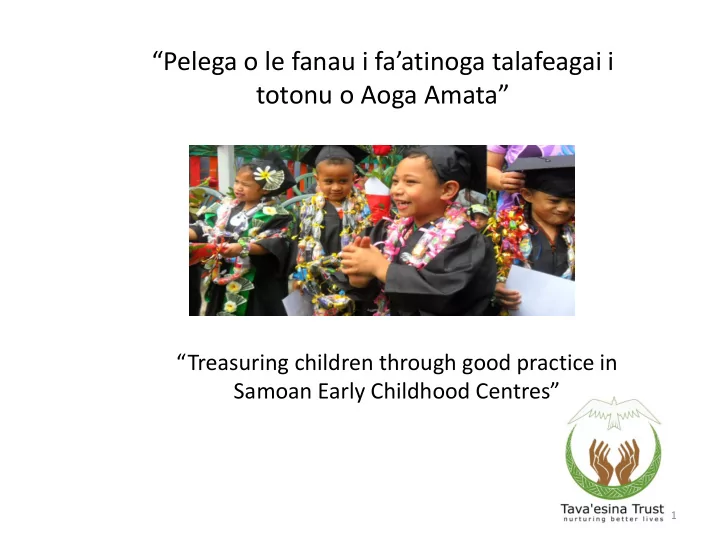 “Pelega o le fanau i fa’atinoga talafeagai i totonu o Aoga Amata”

“Treasuring children through good practice in Samoan Early Childhood Centres”

Tava'esina Trust
nurturing better lives

1